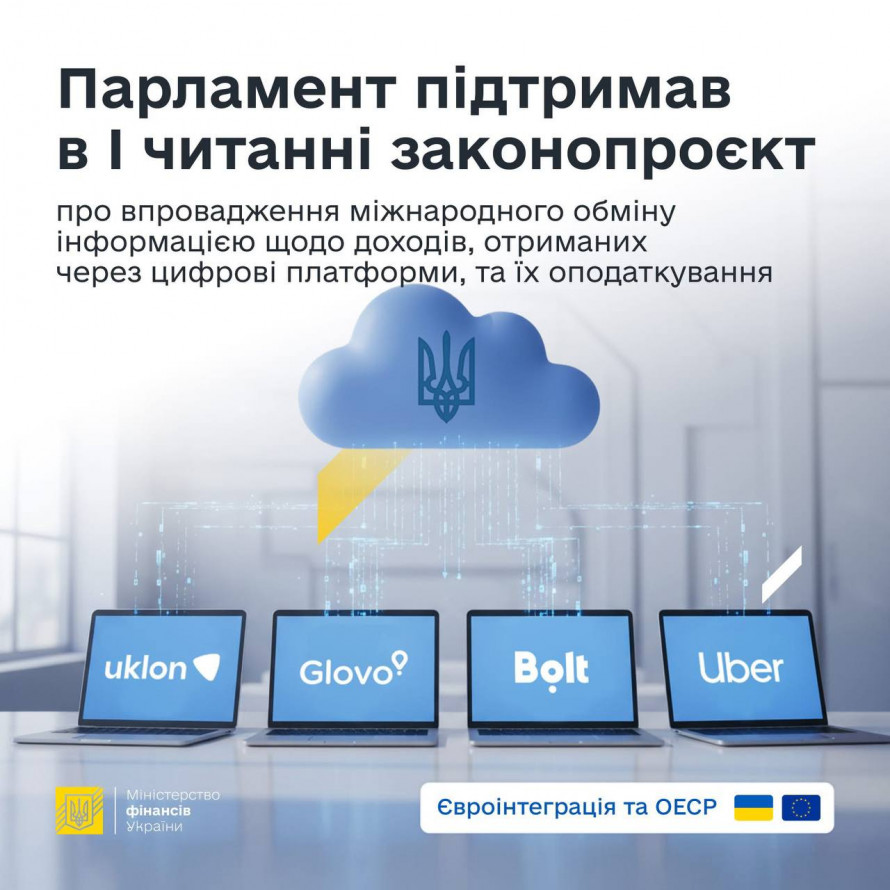 Парламент підтримав в І читанні законопроєкт

про впровадження міжнародного обміну інформацією щодо доходів, отриманих через цифрові платформи, та їх оподаткування

uklon

Glovo

Bolt

Uber

Міністерство фінансів України

Євроінтеграція та ОЕСР